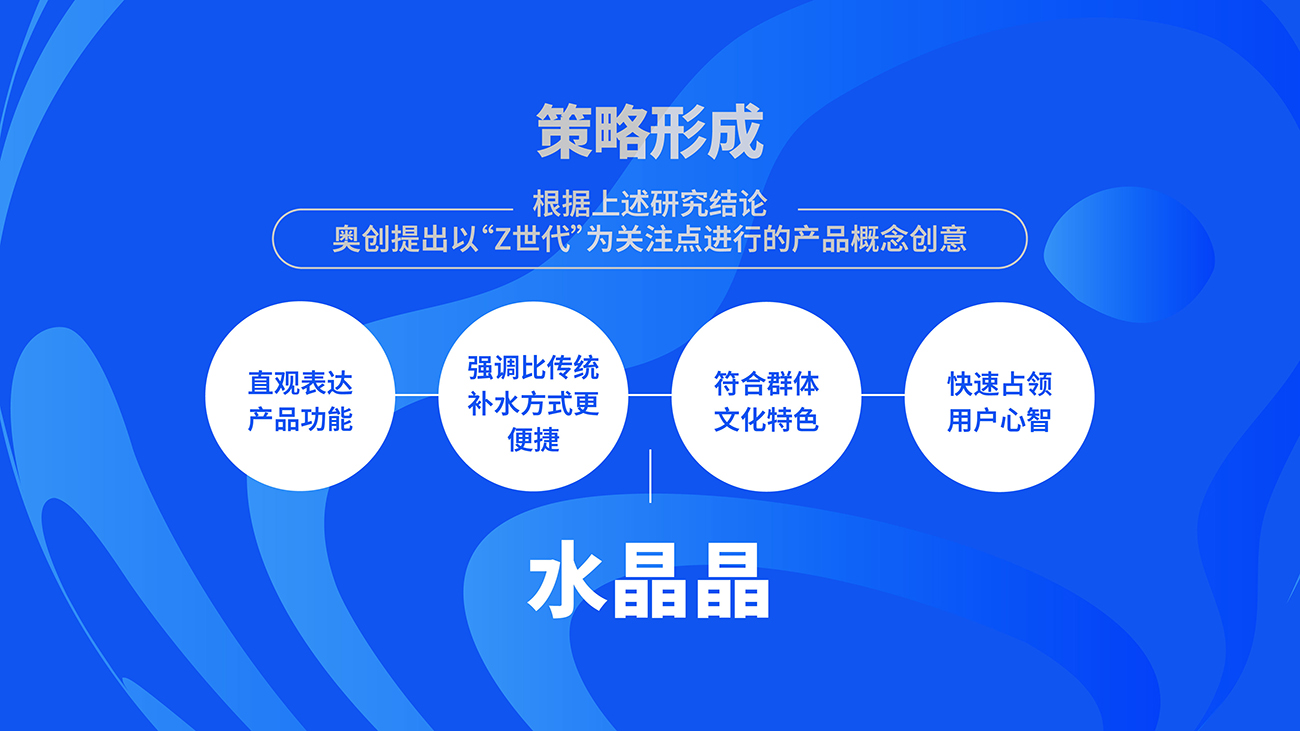 策略形成

根据上述研究结论
奥创提出以“Z世代”为关注点进行的产品概念创意

直观表达产品功能

强调比传统补水方式更便捷

符合群体文化特色

快速占领用户心智

水晶晶